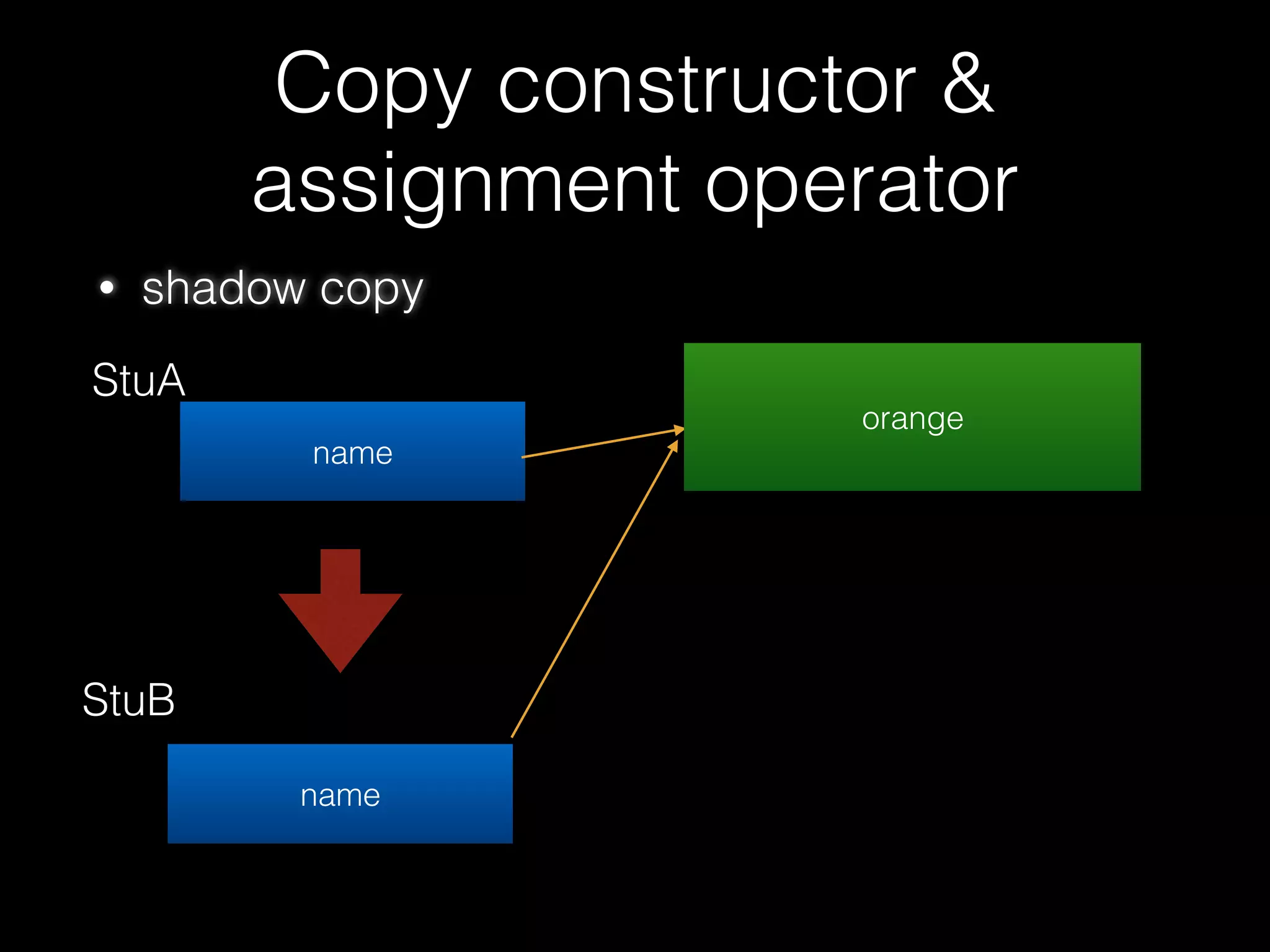 Copy constructor & assignment operator

• shadow copy

StuA

name

orange

StuB

name